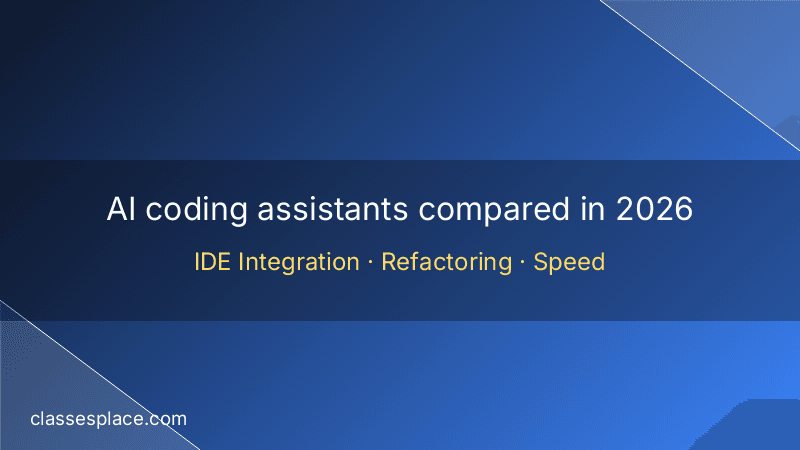 AI coding assistants compared in 2026

IDE Integration · Refactoring · Speed

classesplace.com